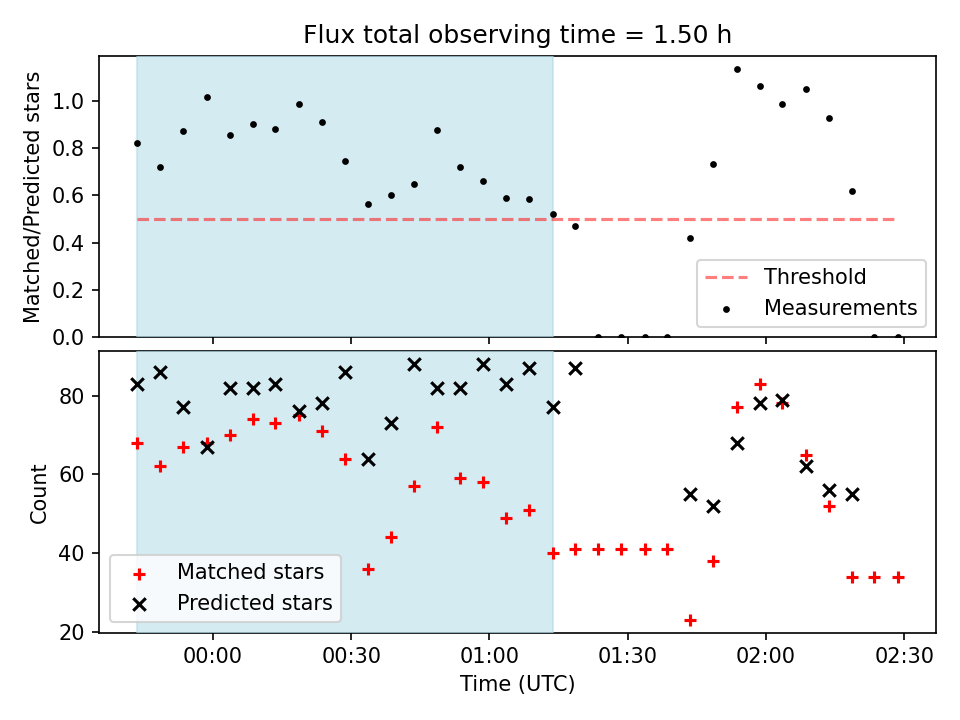 Flux total observing time = 1.50 h

Matched/Predicted stars

1.0
0.8
0.6
0.4
0.2
0.0

Threshold
Measurements

Count

80
60
40
20

Matched stars
Predicted stars

00:00
00:30
01:00
01:30
02:00
02:30

Time (UTC)